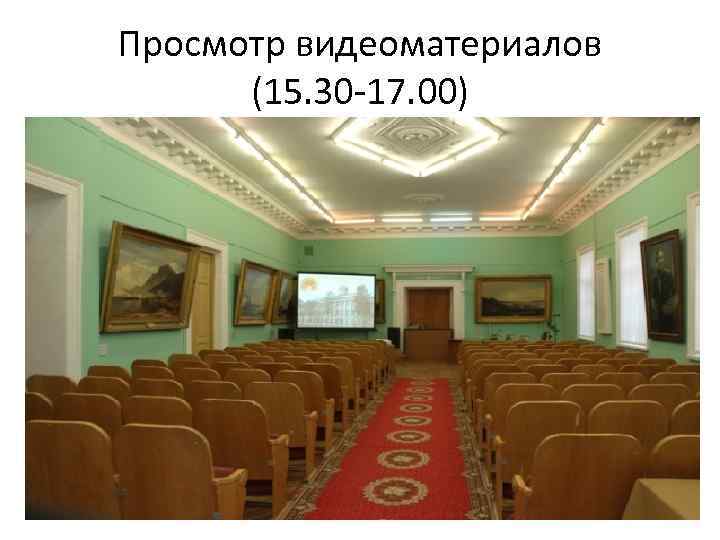 Просмотр видеоматериалов
(15.30-17.00)